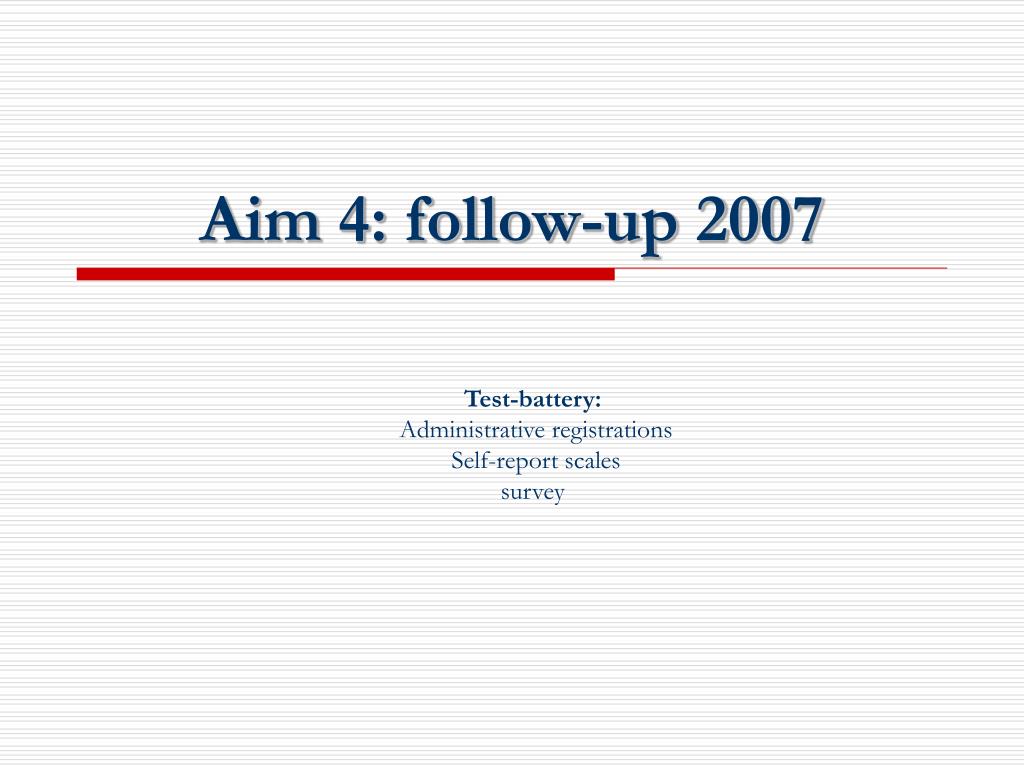 Aim 4: follow-up 2007

Test-battery:
Administrative registrations
Self-report scales
survey